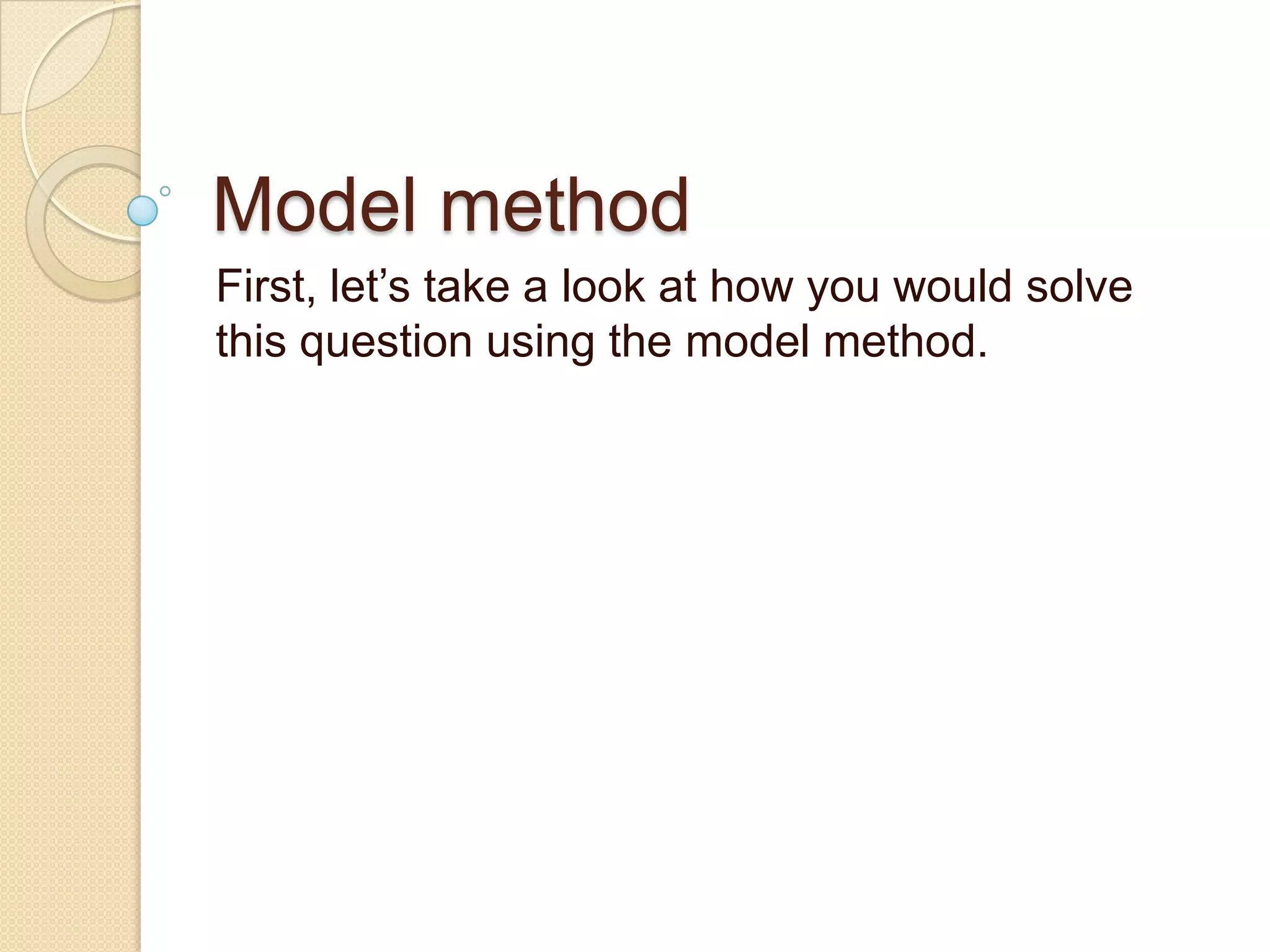 Model method

First, let’s take a look at how you would solve this question using the model method.